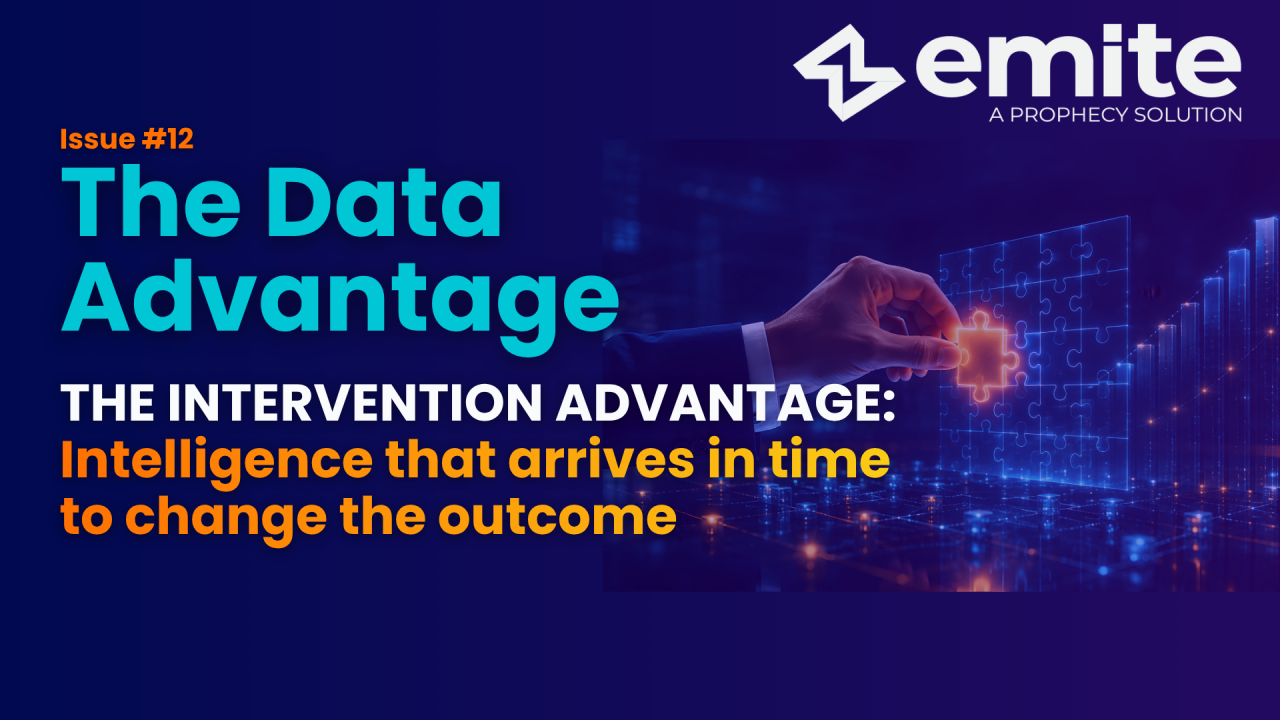 emite
A PROPHECY SOLUTION

Issue #12

The Data Advantage

THE INTERVENTION ADVANTAGE: Intelligence that arrives in time to change the outcome